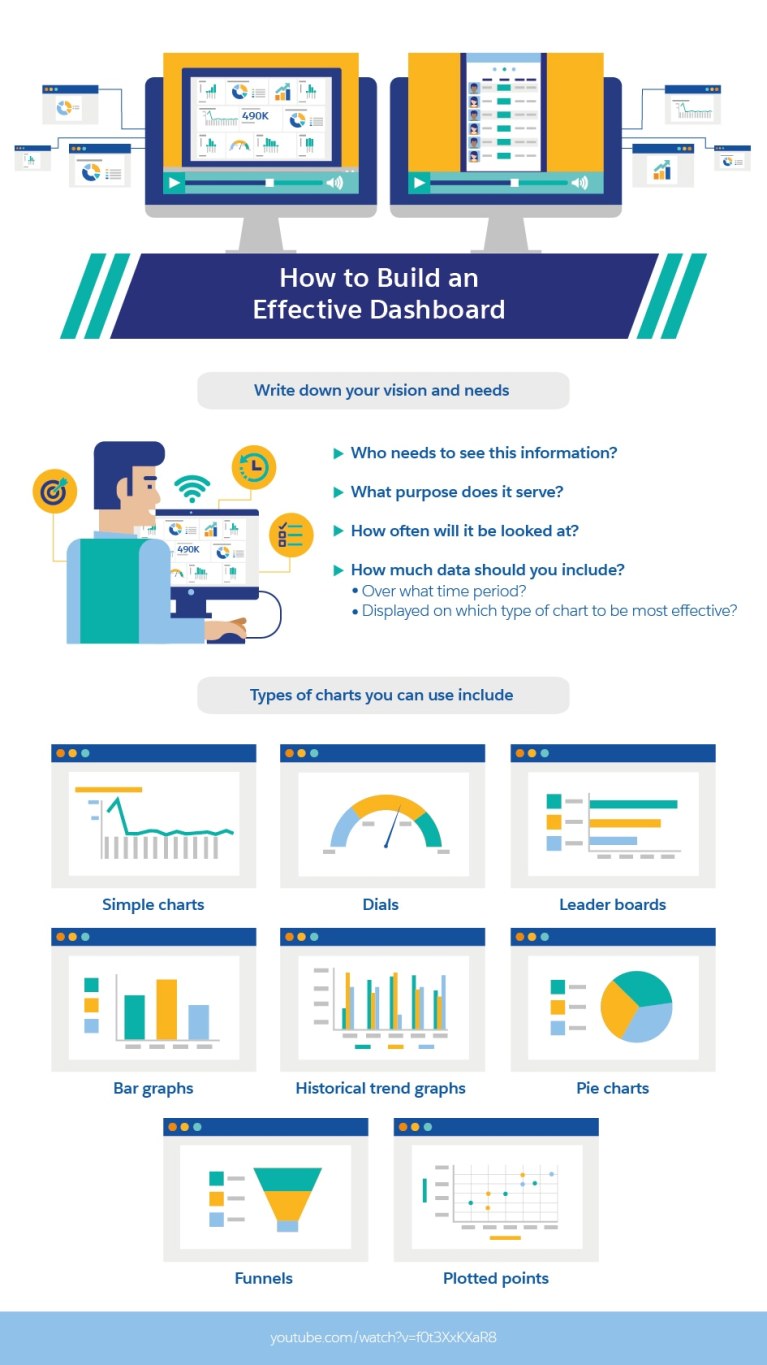 490K

How to Build an Effective Dashboard

Write down your vision and needs

490K

▶ Who needs to see this information?

▶ What purpose does it serve?

▶ How often will it be looked at?

▶ How much data should you include?
• Over what time period?
• Displayed on which type of chart to be most effective?

Types of charts you can use include

Simple charts

Dials

Leader boards

Bar graphs

Historical trend graphs

Pie charts

Funnels

Plotted points

youtube.com/watch?v=f0t3XxKXaR8